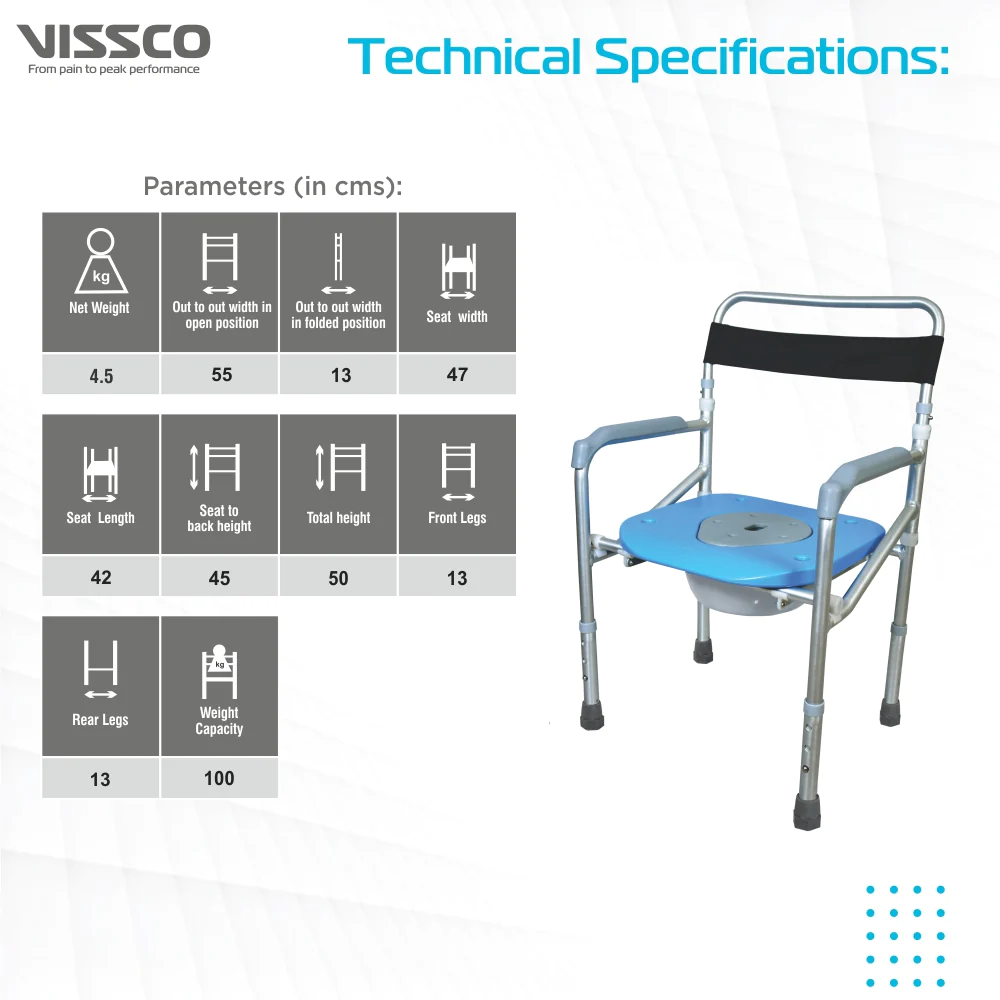 VISSCO
From pain to peak performance

Technical Specifications:

Parameters (in cms):

| kg Net Weight | Out to out width in open position | Out to out width in folded position | Seat width |
|---|---|---|---|
| 4.5 | 55 | 13 | 47 |

| Seat Length | Seat to back height | Total height | Front Legs |
|---|---|---|---|
| 42 | 45 | 50 | 13 |

| Rear Legs | kg Weight Capacity |
|---|---|
| 13 | 100 |